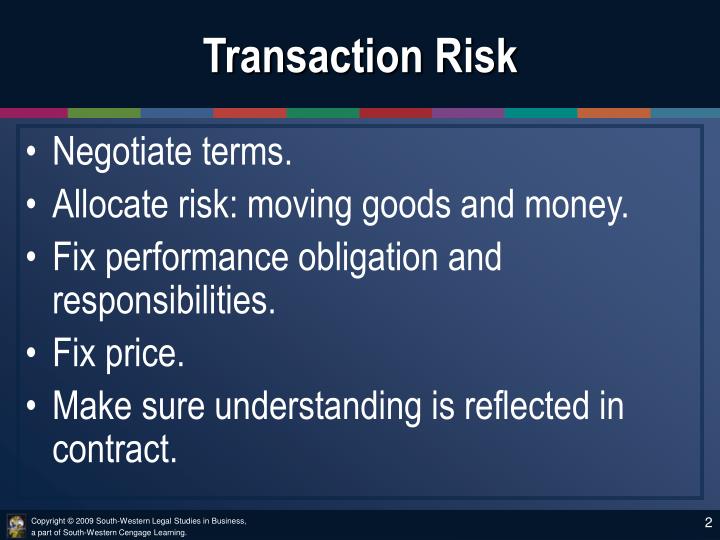 Transaction Risk

• Negotiate terms.
• Allocate risk: moving goods and money.
• Fix performance obligation and responsibilities.
• Fix price.
• Make sure understanding is reflected in contract.

Copyright © 2009 South-Western Legal Studies in Business, a part of South-Western Cengage Learning.

2